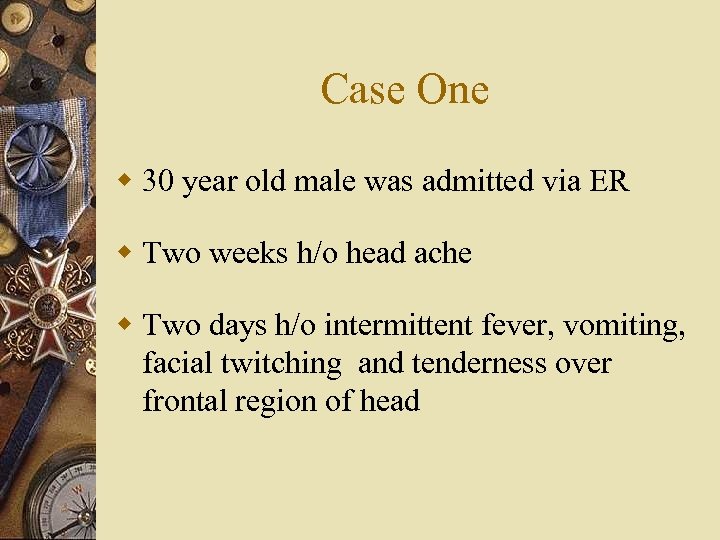 Case One

30 year old male was admitted via ER

Two weeks h/o head ache

Two days h/o intermittent fever, vomiting, facial twitching and tenderness over frontal region of head